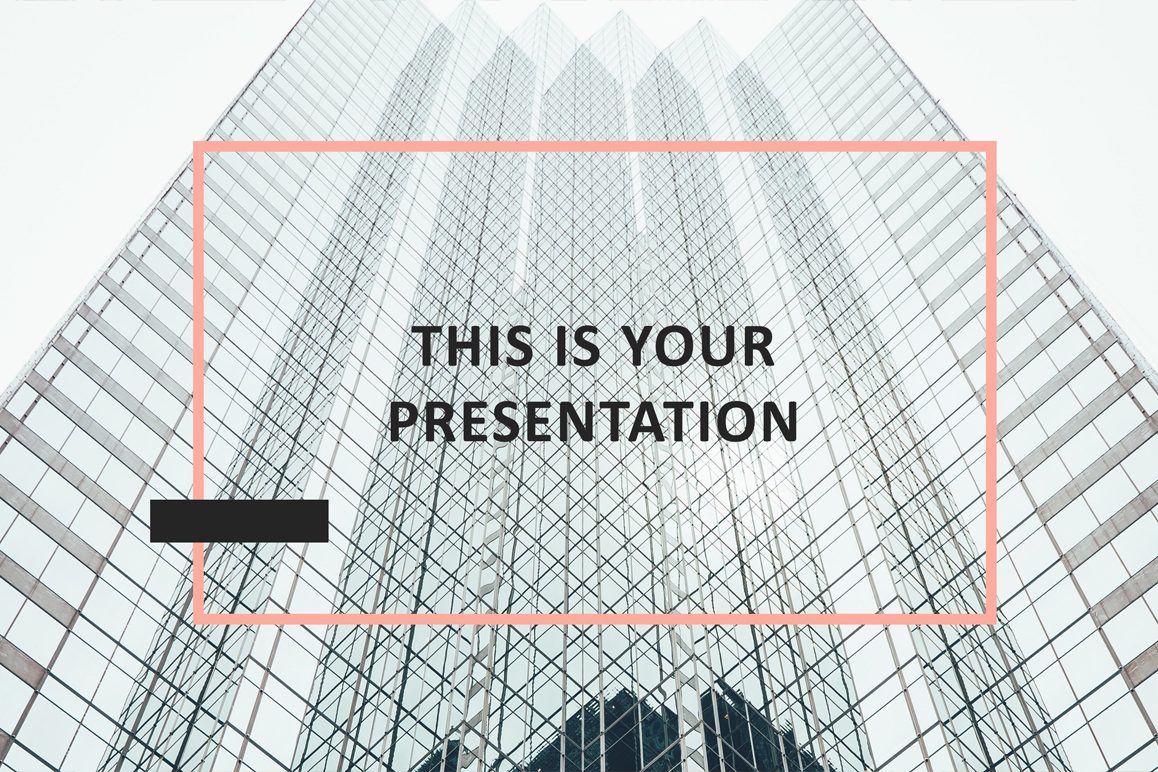 THIS IS YOUR PRESENTATION